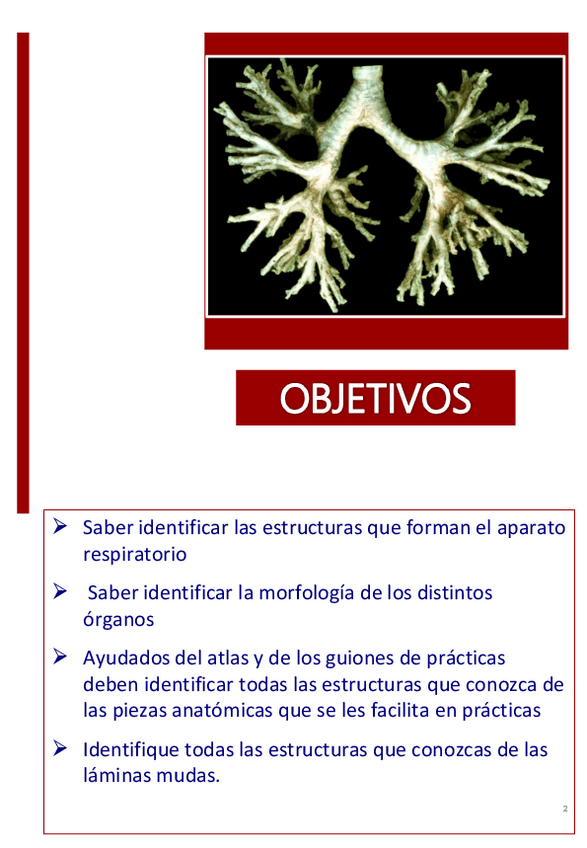 OBJETIVOS

➢ Saber identificar las estructuras que forman el aparato respiratorio

➢ Saber identificar la morfología de los distintos órganos

➢ Ayudados del atlas y de los guiones de prácticas deben identificar todas las estructuras que conozca de las piezas anatómicas que se les facilita en prácticas

➢ Identifique todas las estructuras que conozcas de las láminas mudas.

2